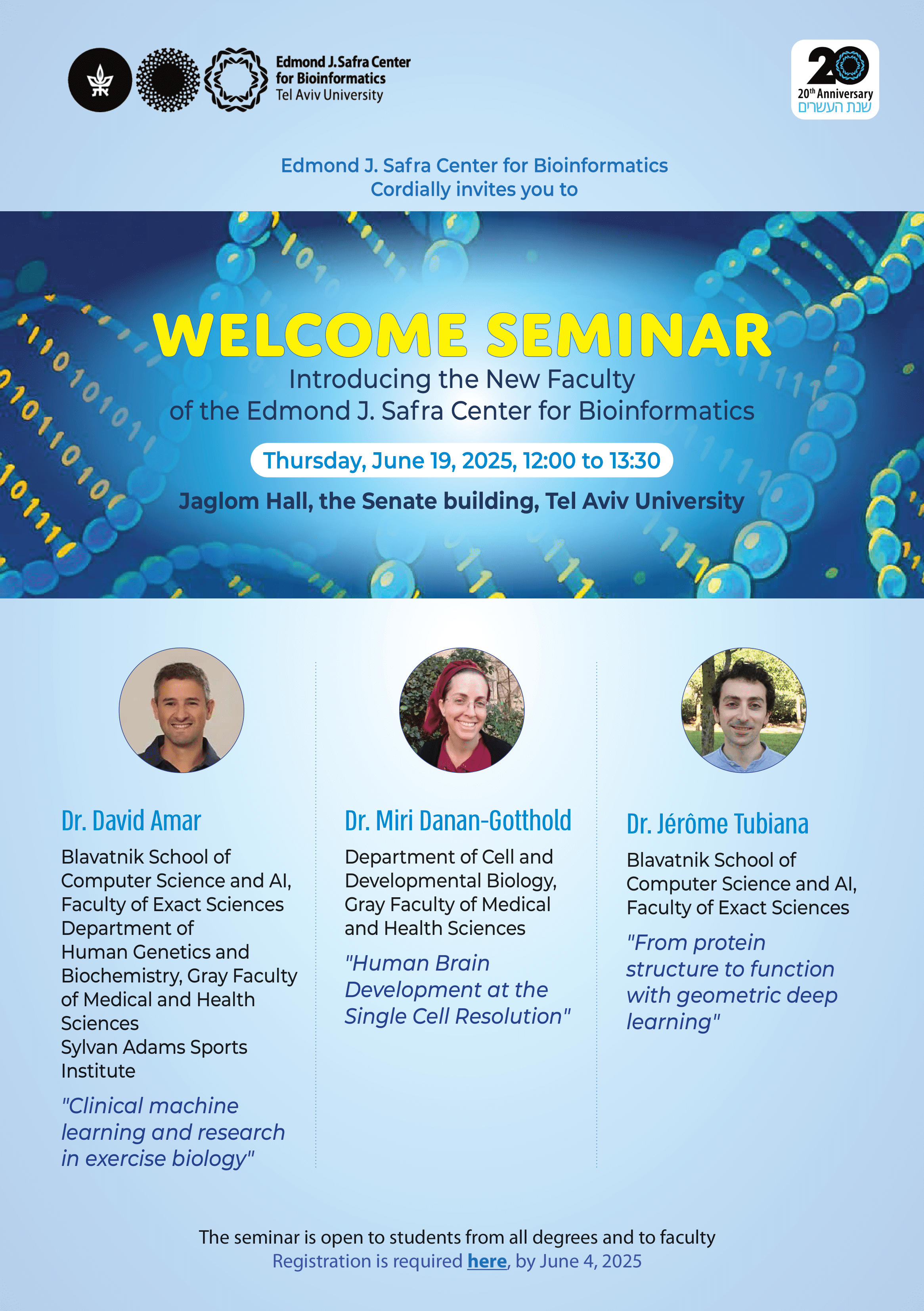 Edmond J.Safra Center for Bioinformatics Tel Aviv University

20 20th Anniversary שנת העשרים

Edmond J. Safra Center for Bioinformatics
Cordially invites you to

WELCOME SEMINAR
Introducing the New Faculty of the Edmond J. Safra Center for Bioinformatics

Thursday, June 19, 2025, 12:00 to 13:30

Jaglom Hall, the Senate building, Tel Aviv University

Dr. David Amar
Blavatnik School of Computer Science and AI, Faculty of Exact Sciences
Department of Human Genetics and Biochemistry, Gray Faculty of Medical and Health Sciences
Sylvan Adams Sports Institute

"Clinical machine learning and research in exercise biology"

Dr. Miri Danan-Gotthold
Department of Cell and Developmental Biology, Gray Faculty of Medical and Health Sciences

"Human Brain Development at the Single Cell Resolution"

Dr. Jérôme Tubiana
Blavatnik School of Computer Science and AI, Faculty of Exact Sciences

"From protein structure to function with geometric deep learning"

The seminar is open to students from all degrees and to faculty
Registration is required here, by June 4, 2025